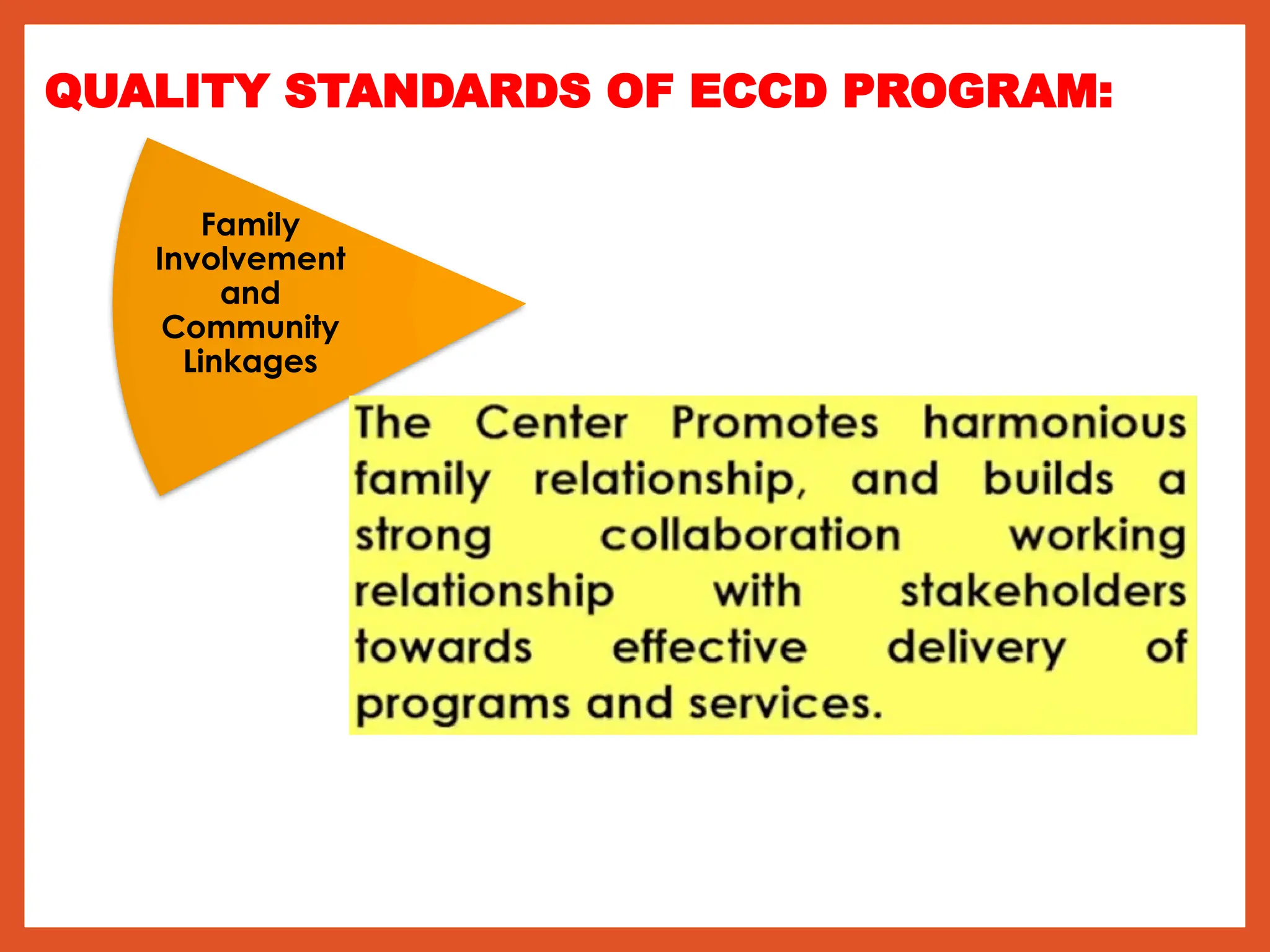 QUALITY STANDARDS OF ECCD PROGRAM:

Family Involvement and Community Linkages

The Center Promotes harmonious family relationship, and builds a strong collaboration working relationship with stakeholders towards effective delivery of programs and services.